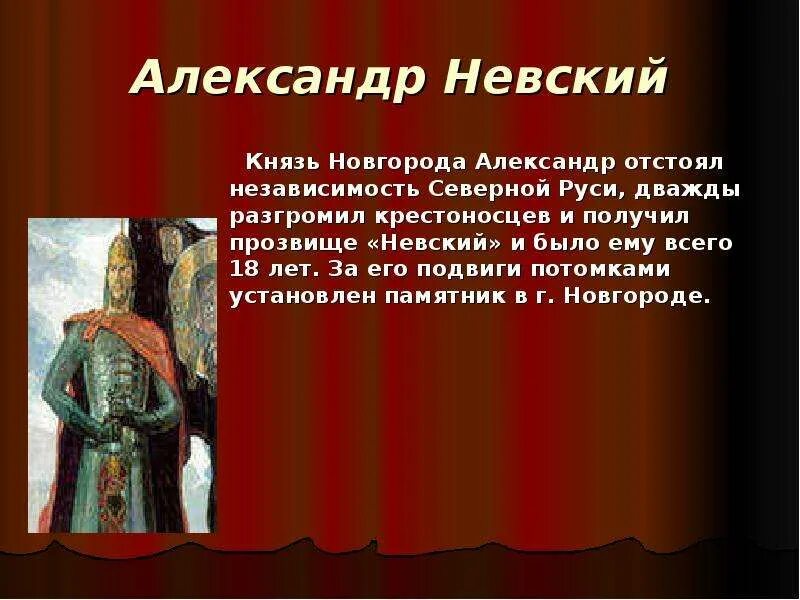 Александр Невский

Князь Новгорода Александр отстоял независимость Северной Руси, дважды разгромил крестоносцев и получил прозвище «Невский» и было ему всего 18 лет. За его подвиги потомками установлен памятник в г. Новгороде.